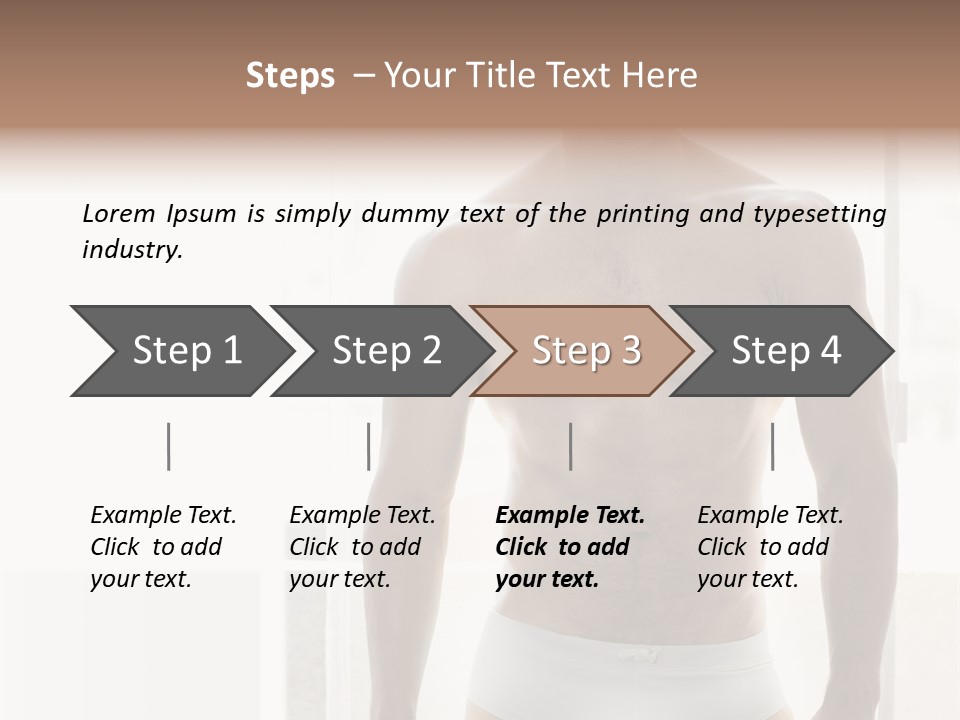 Steps – Your Title Text Here

Lorem Ipsum is simply dummy text of the printing and typesetting industry.

Step 1

Step 2

Step 3

Step 4

Example Text. Click to add your text.

Example Text. Click to add your text.

Example Text. Click to add your text.

Example Text. Click to add your text.